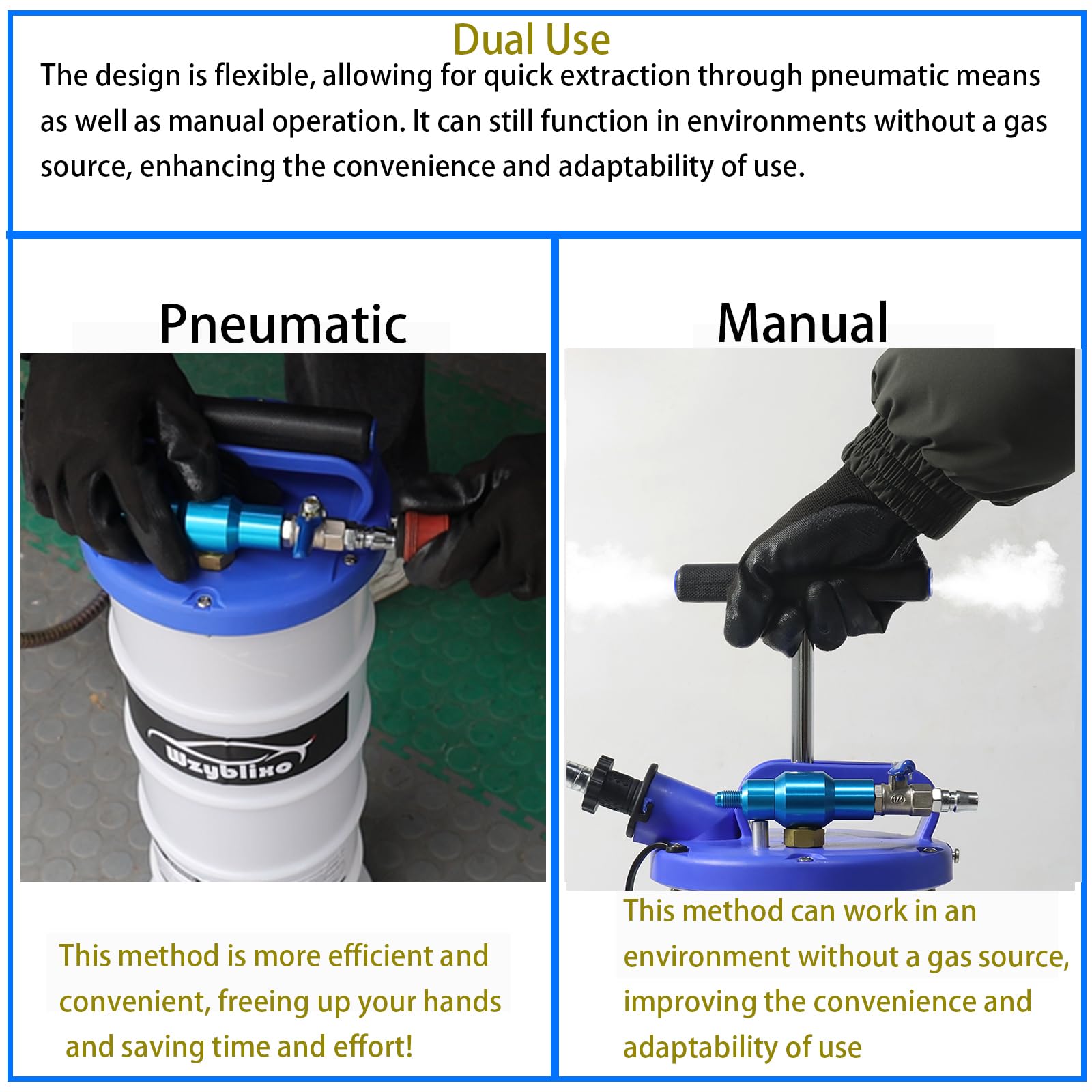 Dual Use
The design is flexible, allowing for quick extraction through pneumatic means as well as manual operation. It can still function in environments without a gas source, enhancing the convenience and adaptability of use.

Pneumatic

Wzyblixo

This method is more efficient and convenient, freeing up your hands and saving time and effort!

Manual

This method can work in an environment without a gas source, improving the convenience and adaptability of use